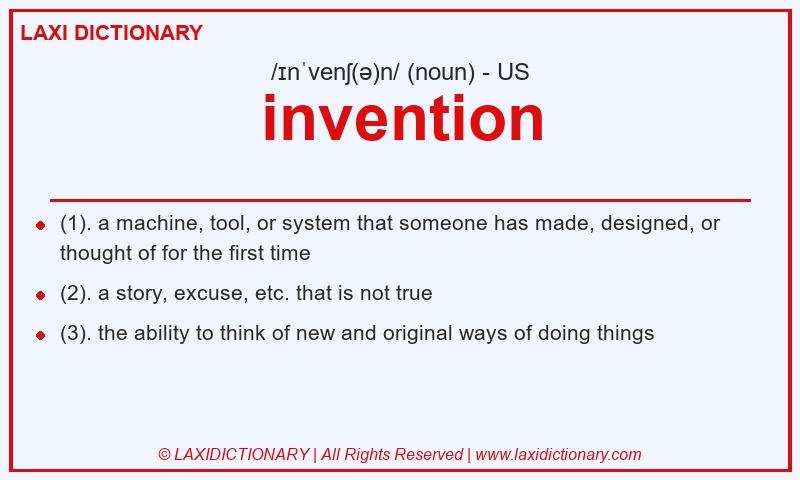 LAXI DICTIONARY

/ɪnˈvenʃ(ə)n/ (noun) - US

invention

- (1). a machine, tool, or system that someone has made, designed, or thought of for the first time
- (2). a story, excuse, etc. that is not true
- (3). the ability to think of new and original ways of doing things

© LAXIDICTIONARY | All Rights Reserved | www.laxidictionary.com